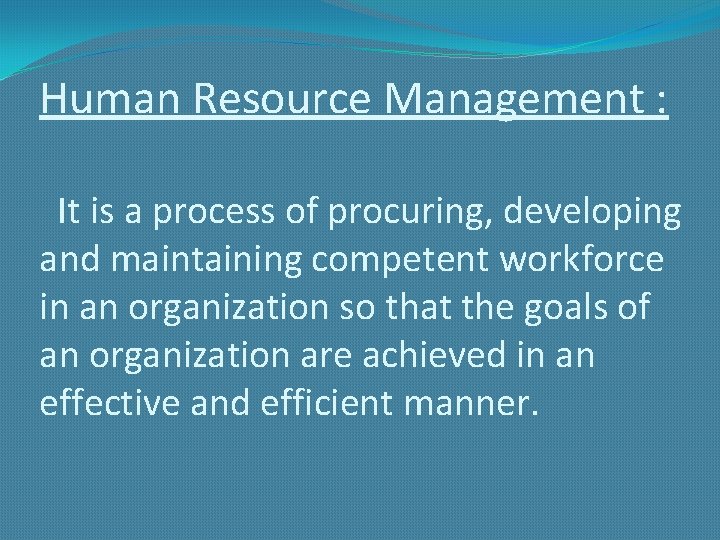 Human Resource Management :

It is a process of procuring, developing and maintaining competent workforce in an organization so that the goals of an organization are achieved in an effective and efficient manner.